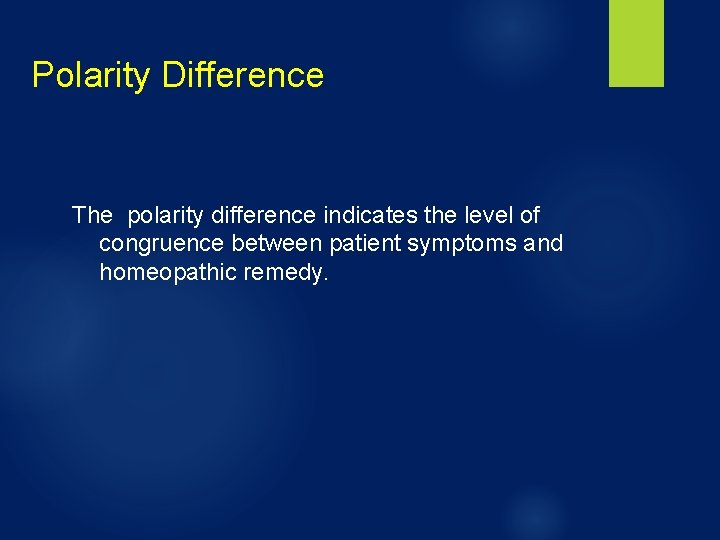 Polarity Difference

The polarity difference indicates the level of congruence between patient symptoms and homeopathic remedy.